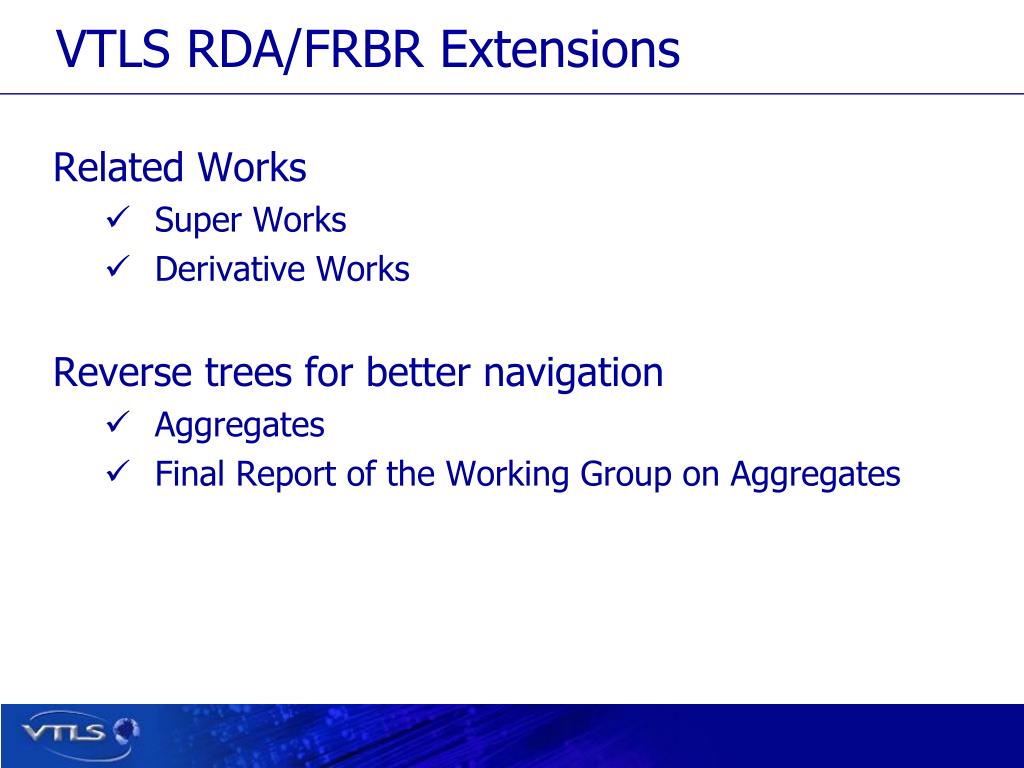 VTLS RDA/FRBR Extensions

Related Works
✓ Super Works
✓ Derivative Works

Reverse trees for better navigation
✓ Aggregates
✓ Final Report of the Working Group on Aggregates

VTLS